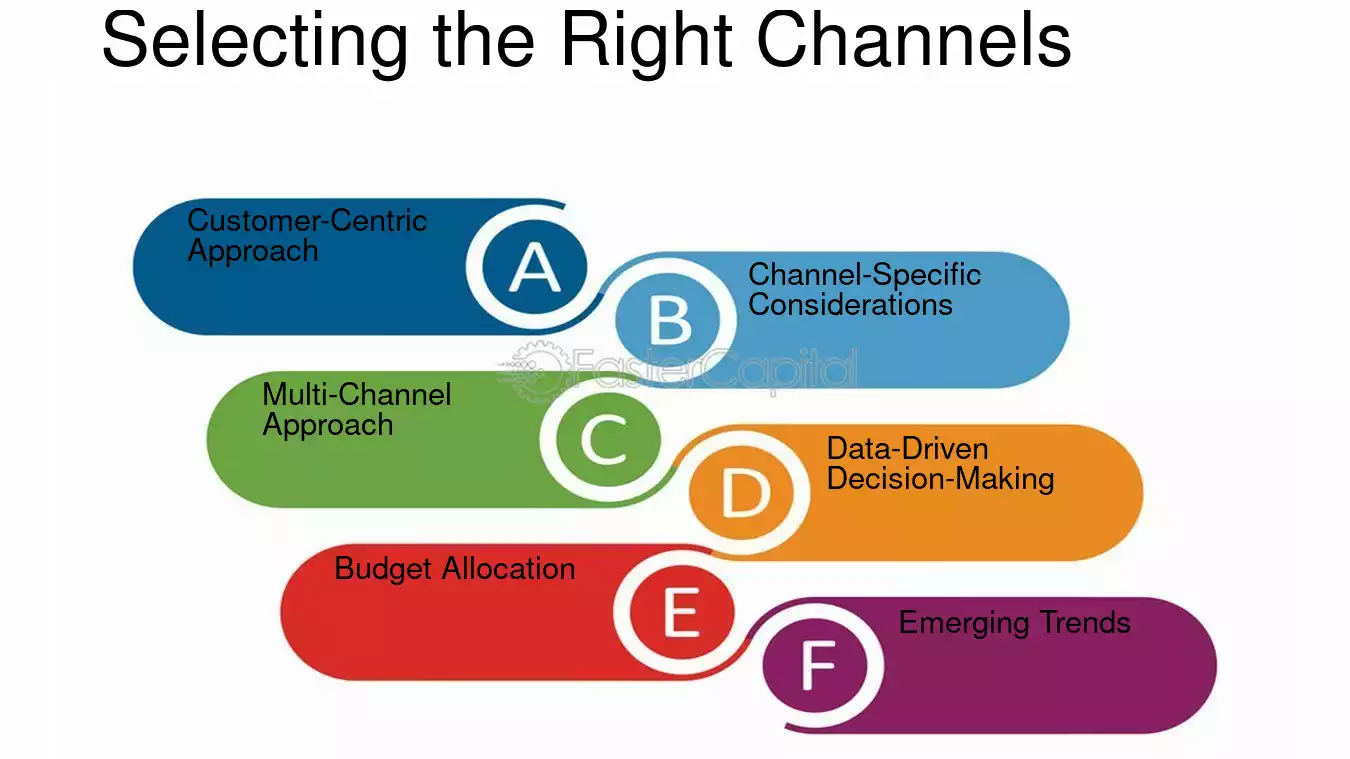 Selecting the Right Channels

Customer-Centric Approach

A

B

Channel-Specific Considerations

Multi-Channel Approach

C

D

Data-Driven Decision-Making

Budget Allocation

E

F

Emerging Trends

FasterCapital